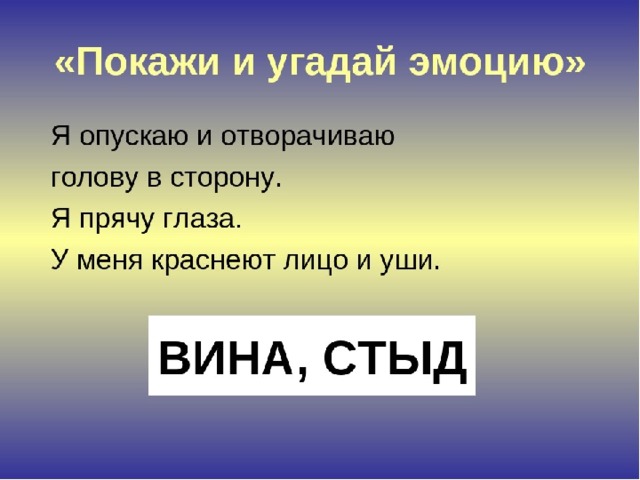 «Покажи и угадай эмоцию»

Я опускаю и отворачиваю голову в сторону.

Я прячу глаза.

У меня краснеют лицо и уши.

ВИНА, СТЫД